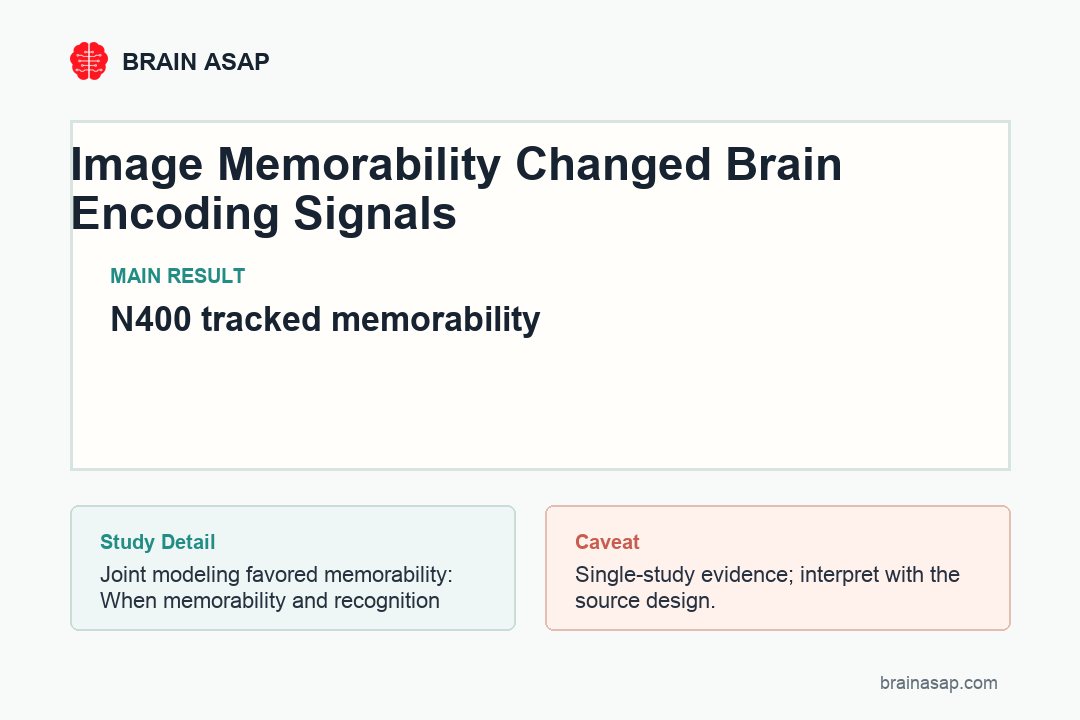 BRAIN ASAP

Image Memorability Changed Brain Encoding Signals

MAIN RESULT

N400 tracked memorability

Study Detail

Joint modeling favored memorability: When memorability and recognition

Caveat

Single-study evidence; interpret with the source design.

brainasap.com